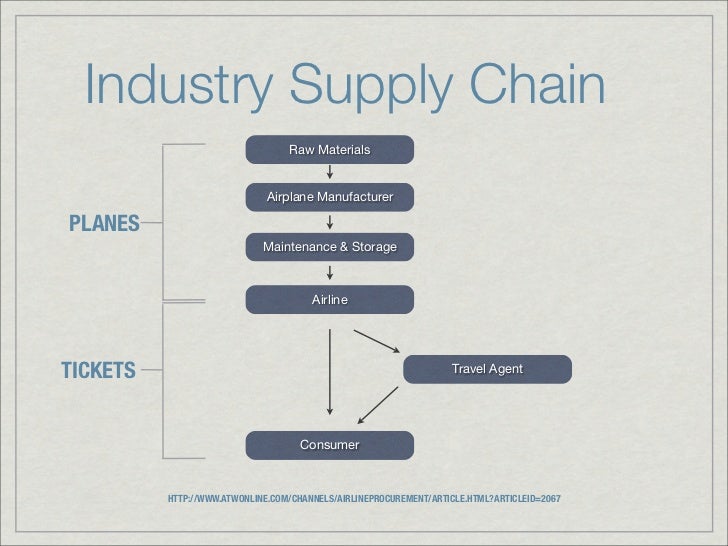 Industry Supply Chain

PLANES

Raw Materials

Airplane Manufacturer

Maintenance & Storage

Airline

TICKETS

Travel Agent

Consumer

HTTP://WWW.ATWONLINE.COM/CHANNELS/AIRLINEPROCUREMENT/ARTICLE.HTML?ARTICLEID=2067